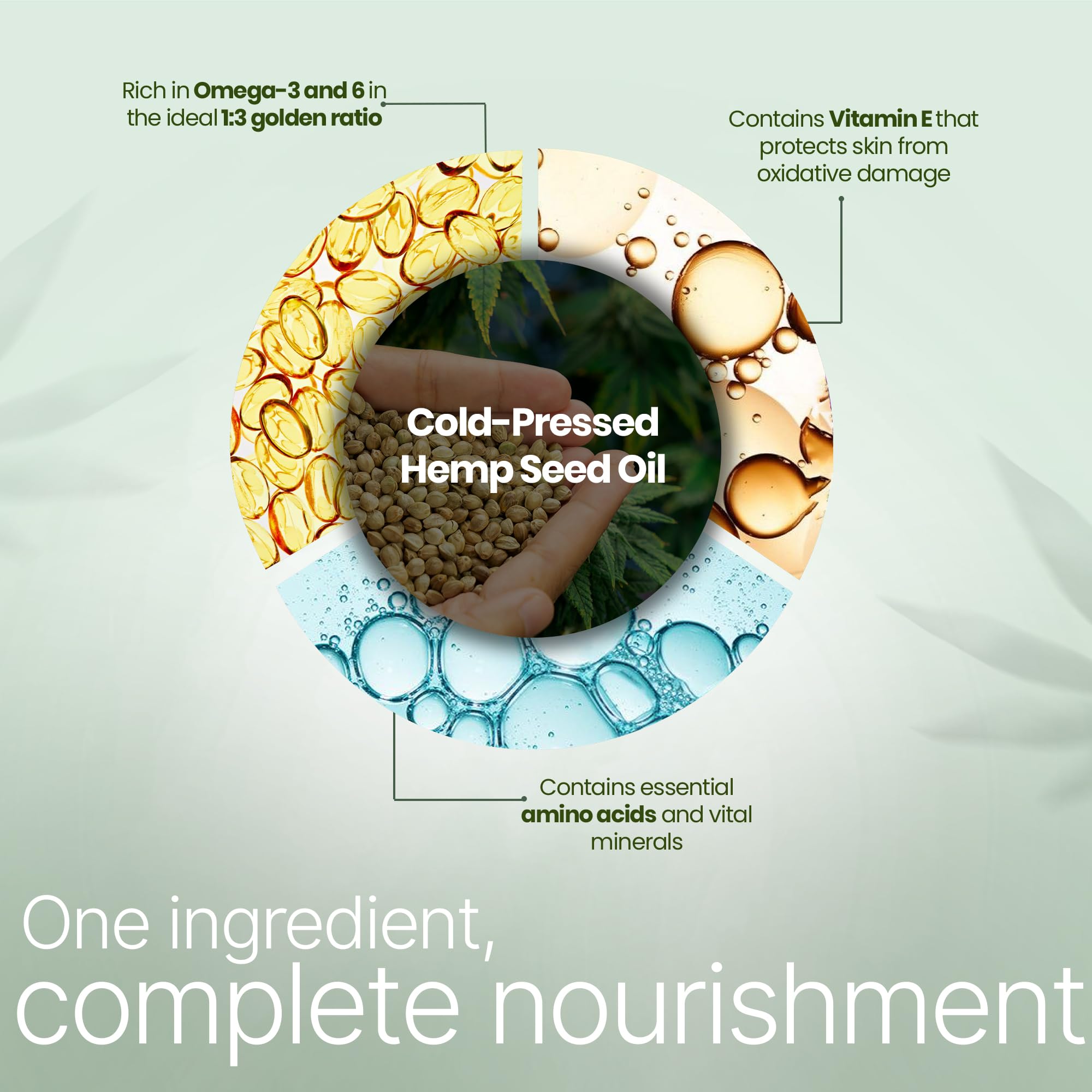 Rich in Omega-3 and 6 in the ideal 1:3 golden ratio

Contains Vitamin E that protects skin from oxidative damage

Cold-Pressed Hemp Seed Oil

Contains essential amino acids and vital minerals

One ingredient, complete nourishment